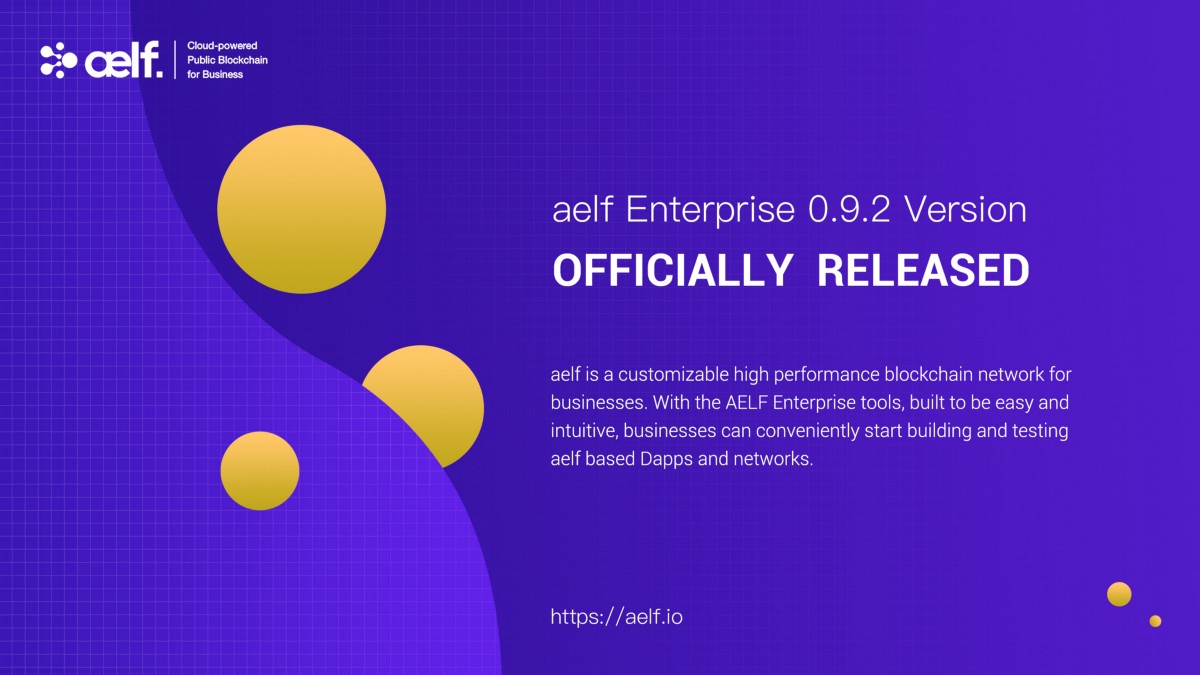 aelf.
Cloud-powered
Public Blockchain
for Business

aelf Enterprise 0.9.2 Version
OFFICIALLY RELEASED

aelf is a customizable high performance blockchain network for businesses. With the AELF Enterprise tools, built to be easy and intuitive, businesses can conveniently start building and testing aelf based Dapps and networks.

https://aelf.io